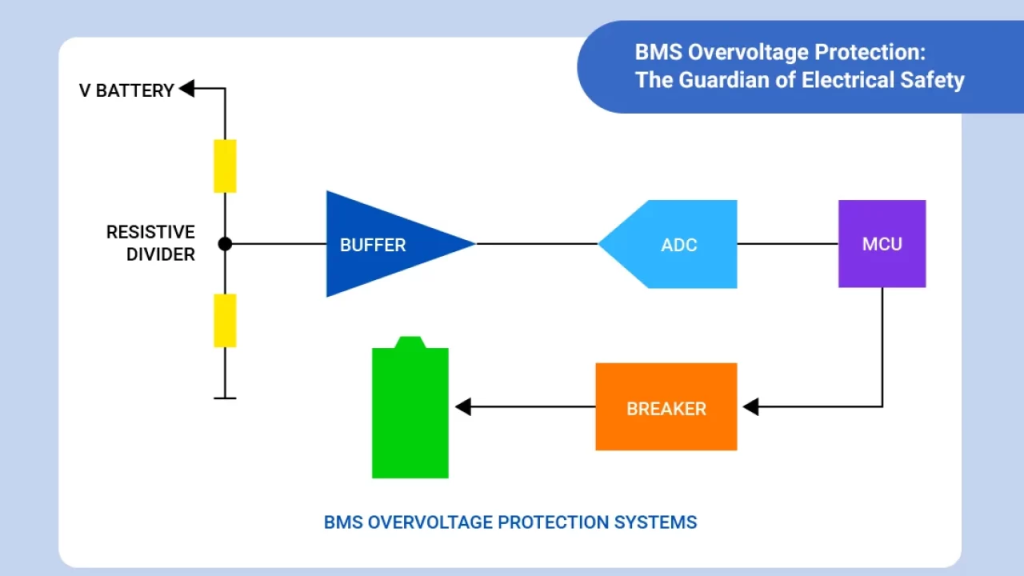 BMS Overvoltage Protection:
The Guardian of Electrical Safety

V BATTERY

RESISTIVE
DIVIDER

BUFFER

ADC

MCU

BREAKER

BMS OVERVOLTAGE PROTECTION SYSTEMS